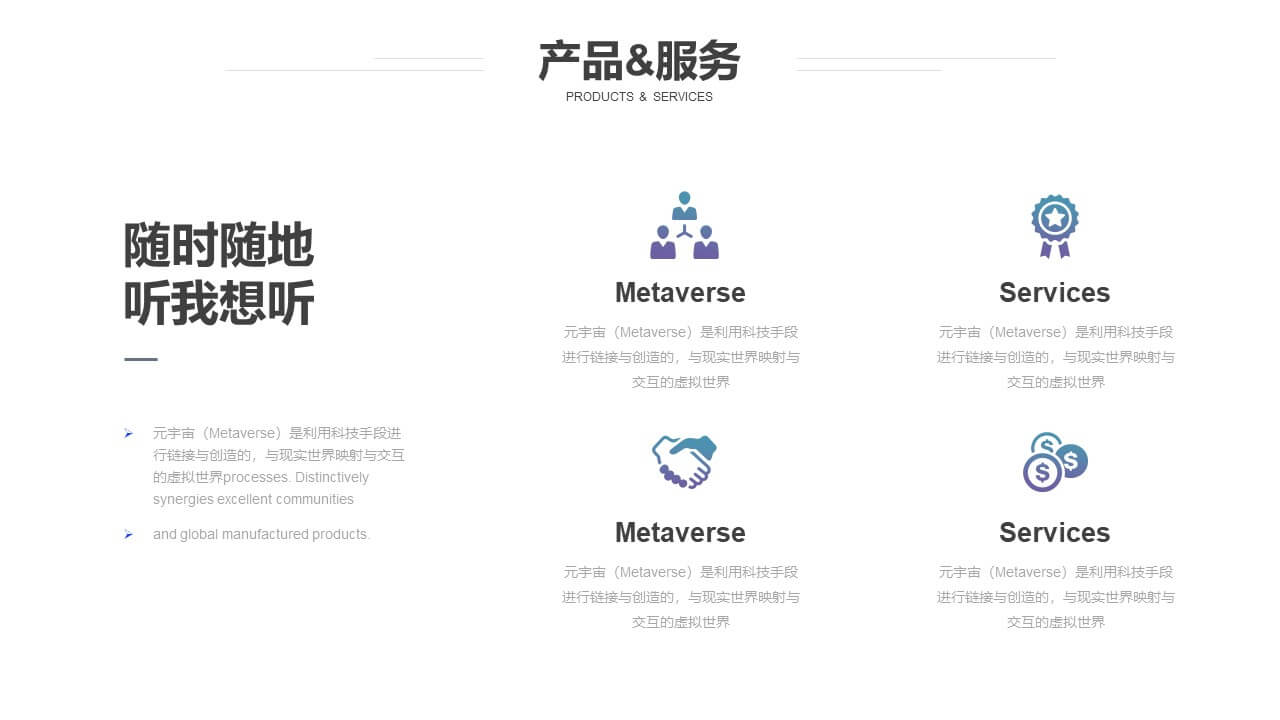 产品&服务
PRODUCTS & SERVICES

随时随地
听我想听

➢ 元宇宙（Metaverse）是利用科技手段进行链接与创造的，与现实世界映射与交互的虚拟世界processes. Distinctively synergies excellent communities

➢ and global manufactured products.

Metaverse
元宇宙（Metaverse）是利用科技手段进行链接与创造的，与现实世界映射与交互的虚拟世界

Services
元宇宙（Metaverse）是利用科技手段进行链接与创造的，与现实世界映射与交互的虚拟世界

Metaverse
元宇宙（Metaverse）是利用科技手段进行链接与创造的，与现实世界映射与交互的虚拟世界

Services
元宇宙（Metaverse）是利用科技手段进行链接与创造的，与现实世界映射与交互的虚拟世界